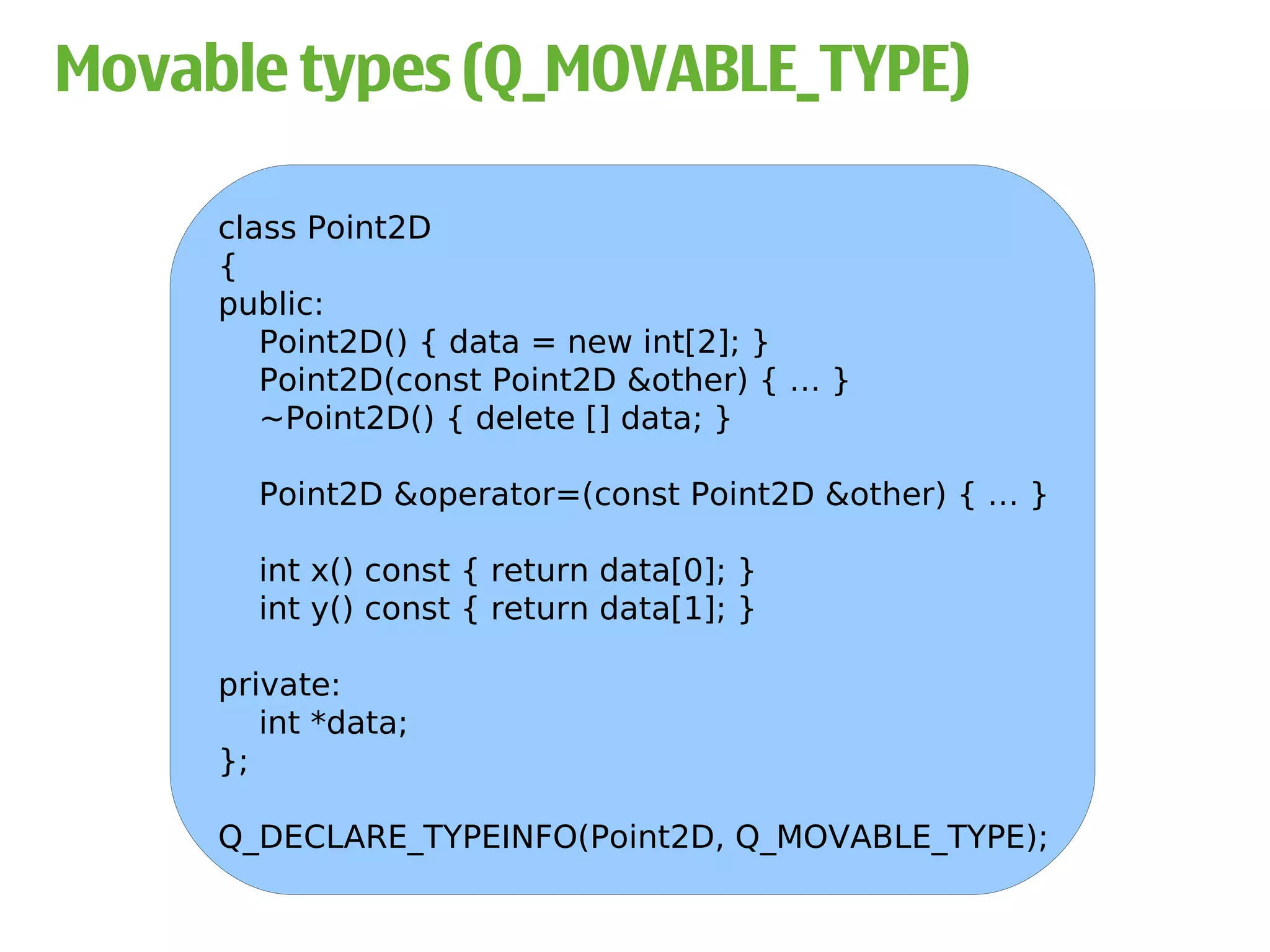 Movable types (Q_MOVABLE_TYPE)

class Point2D
{
public:
    Point2D() { data = new int[2]; }
    Point2D(const Point2D &other) { ... }
    ~Point2D() { delete [] data; }

    Point2D &operator=(const Point2D &other) { ... }

    int x() const { return data[0]; }
    int y() const { return data[1]; }

private:
    int *data;
};

Q_DECLARE_TYPEINFO(Point2D, Q_MOVABLE_TYPE);